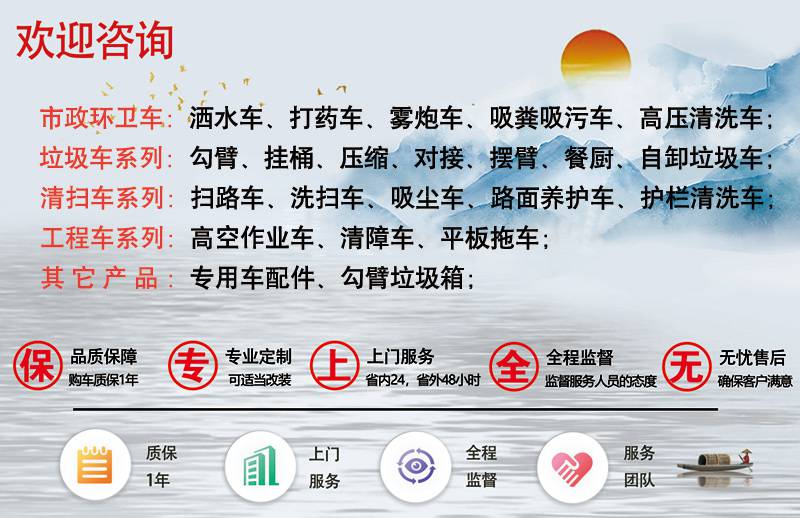 欢迎咨询

市政环卫车：洒水车、打药车、雾炮车、吸粪吸污车、高压清洗车；
垃圾车系列：勾臂、挂桶、压缩、对接、摆臂、餐厨、自卸垃圾车；
清扫车系列：扫路车、洗扫车、吸尘车、路面养护车、护栏清洗车；
工程车系列：高空作业车、清障车、平板拖车；
其它产品：专用车配件、勾臂垃圾箱；

保 品质保障 购车质保1年
专 专业定制 可适当改装
上 上门服务 省内24，省外48小时
全 全程监督 监督服务人员的态度
无 无忧售后 确保客户满意

质保 1年
上门 服务
全程 监督
服务 团队